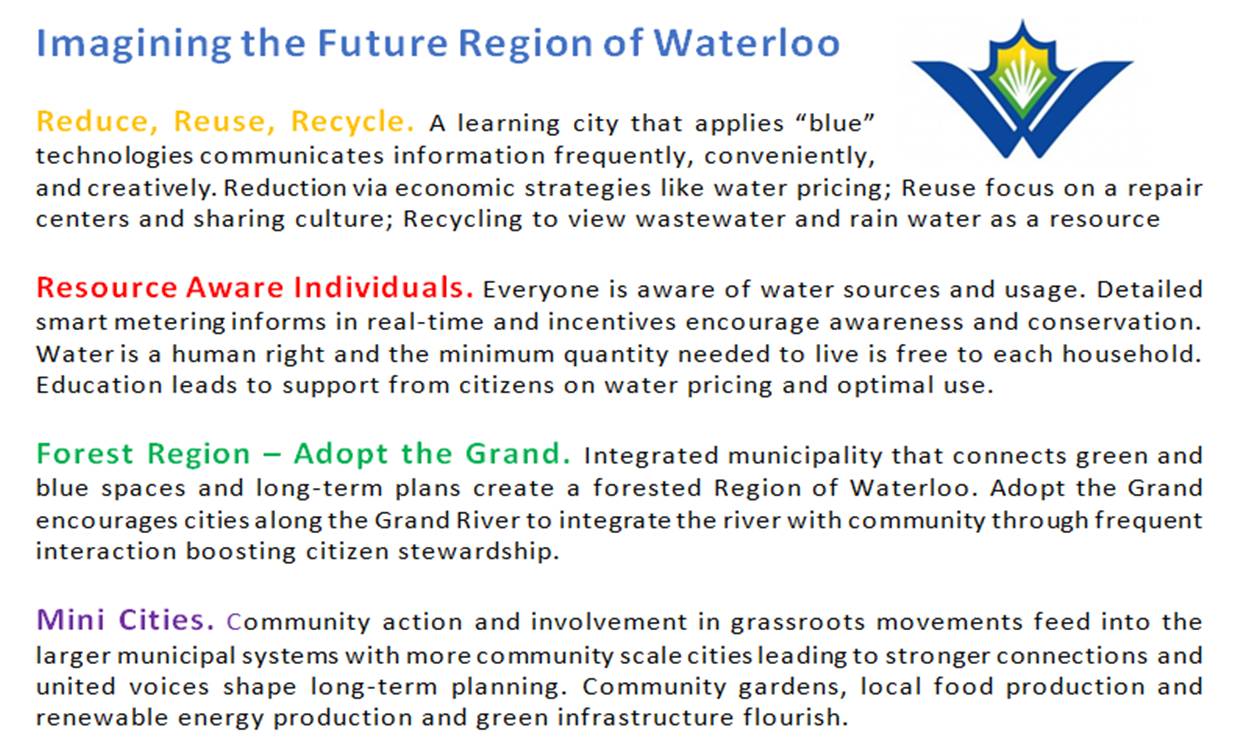 Imagining the Future Region of Waterloo

Reduce, Reuse, Recycle. A learning city that applies “blue” technologies communicates information frequently, conveniently, and creatively. Reduction via economic strategies like water pricing; Reuse focus on a repair centers and sharing culture; Recycling to view wastewater and rain water as a resource

Resource Aware Individuals. Everyone is aware of water sources and usage. Detailed smart metering informs in real-time and incentives encourage awareness and conservation. Water is a human right and the minimum quantity needed to live is free to each household. Education leads to support from citizens on water pricing and optimal use.

Forest Region – Adopt the Grand. Integrated municipality that connects green and blue spaces and long-term plans create a forested Region of Waterloo. Adopt the Grand encourages cities along the Grand River to integrate the river with community through frequent interaction boosting citizen stewardship.

Mini Cities. Community action and involvement in grassroots movements feed into the larger municipal systems with more community scale cities leading to stronger connections and united voices shape long-term planning. Community gardens, local food production and renewable energy production and green infrastructure flourish.